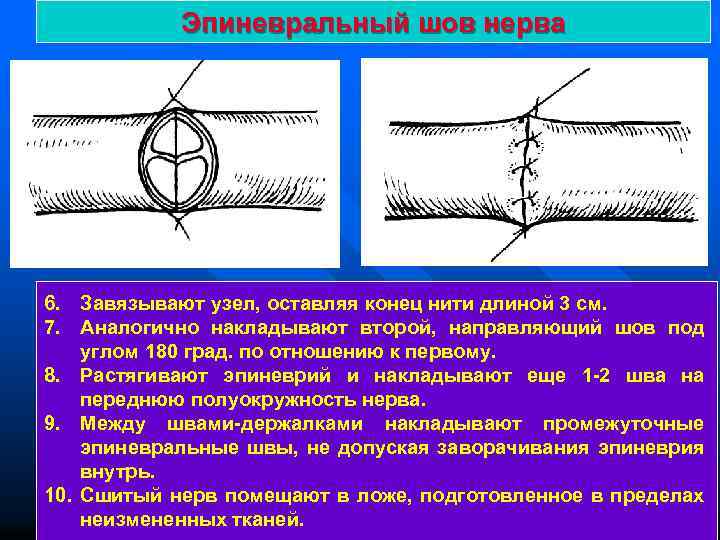 Эпиневральный шов нерва

6. Завязывают узел, оставляя конец нити длиной 3 см.
7. Аналогично накладывают второй, направляющий шов под углом 180 град. по отношению к первому.
8. Растягивают эпиневрий и накладывают еще 1-2 шва на переднюю полуокружность нерва.
9. Между швами-держалками накладывают промежуточные эпиневральные швы, не допуская заворачивания эпиневрия внутрь.
10. Сшитый нерв помещают в ложе, подготовленное в пределах неизмененных тканей.